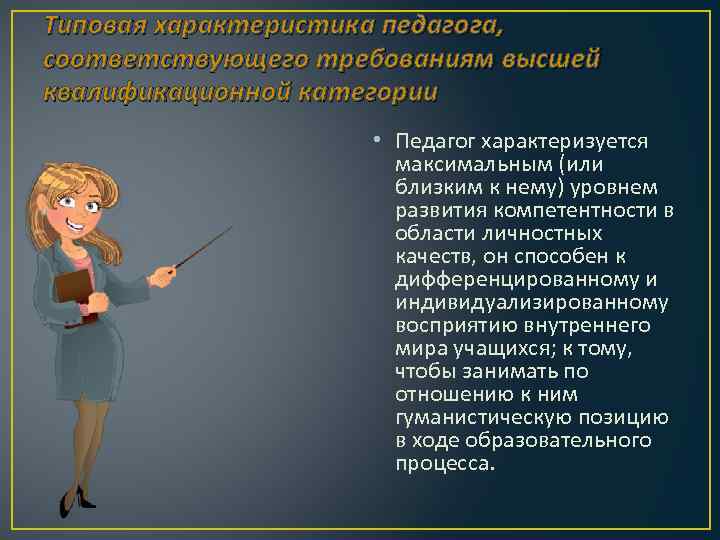 Типовая характеристика педагога, соответствующего требованиям высшей квалификационной категории

• Педагог характеризуется максимальным (или близким к нему) уровнем развития компетентности в области личностных качеств, он способен к дифференцированному и индивидуализированному восприятию внутреннего мира учащихся; к тому, чтобы занимать по отношению к ним гуманистическую позицию в ходе образовательного процесса.